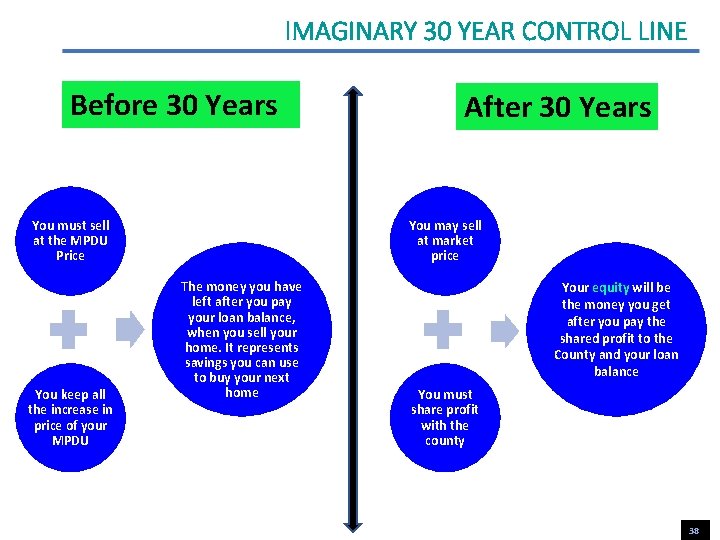 IMAGINARY 30 YEAR CONTROL LINE

Before 30 Years

You must sell at the MPDU Price

You keep all the increase in price of your MPDU

The money you have left after you pay your loan balance, when you sell your home. It represents savings you can use to buy your next home

After 30 Years

You may sell at market price

You must share profit with the county

Your equity will be the money you get after you pay the shared profit to the County and your loan balance

38